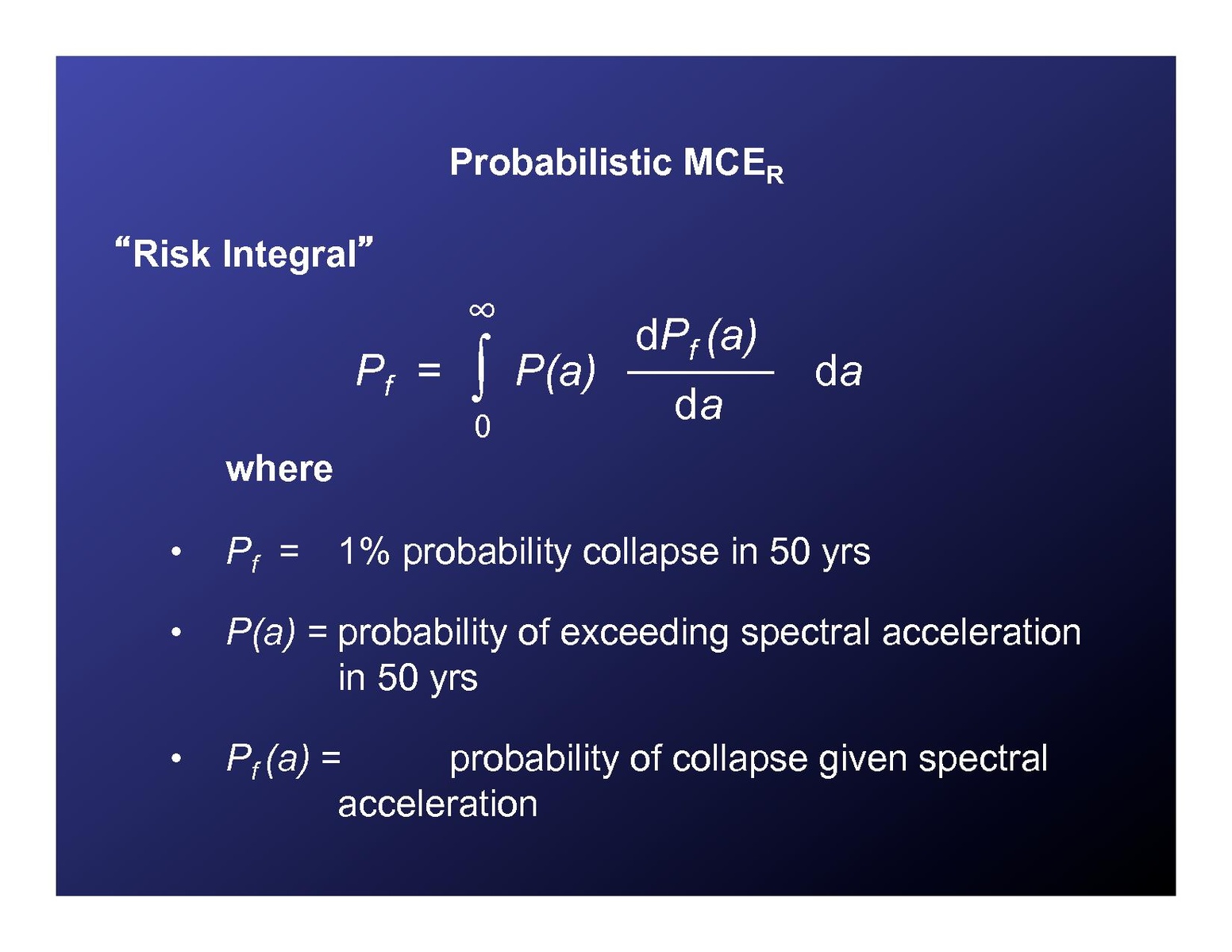 Probabilistic $MCE_R$

“Risk Integral”

$P_f = \int_0^\infty P(a) \frac{dP_f(a)}{da} da$

where

• $P_f$ = 1% probability collapse in 50 yrs

• $P(a)$ = probability of exceeding spectral acceleration in 50 yrs

• $P_f(a)$ = probability of collapse given spectral acceleration